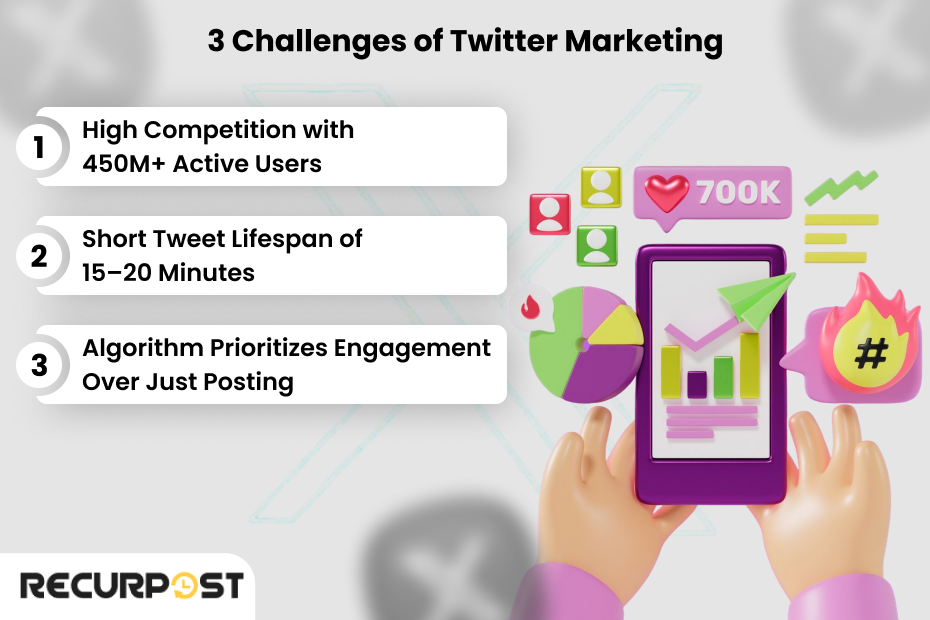 3 Challenges of Twitter Marketing

1 High Competition with 450M+ Active Users

2 Short Tweet Lifespan of 15–20 Minutes

3 Algorithm Prioritizes Engagement Over Just Posting

700K

#

RECURPOST